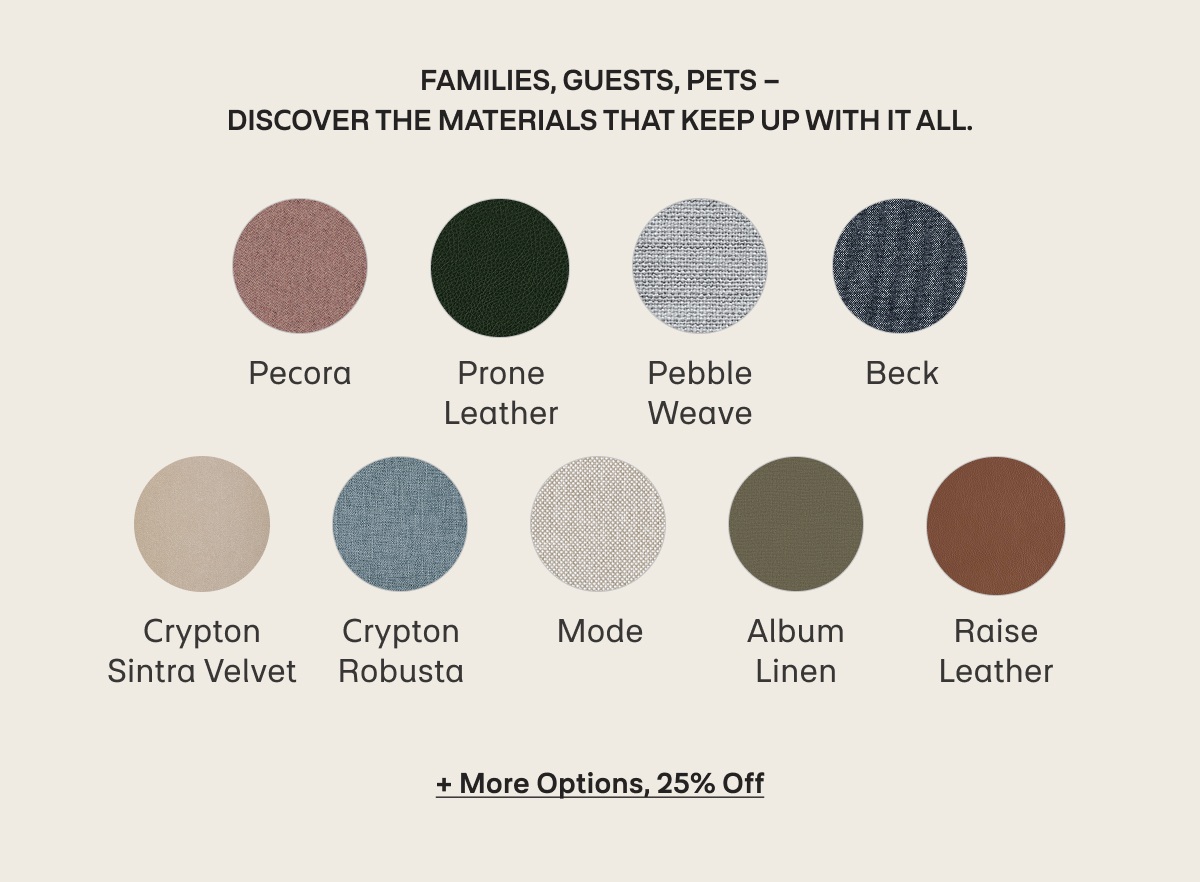 FAMILIES, GUESTS, PETS –
DISCOVER THE MATERIALS THAT KEEP UP WITH IT ALL.

Pecora

Prone Leather

Pebble Weave

Beck

Crypton Sintra Velvet

Crypton Robusta

Mode

Album Linen

Raise Leather

+ More Options, 25% Off